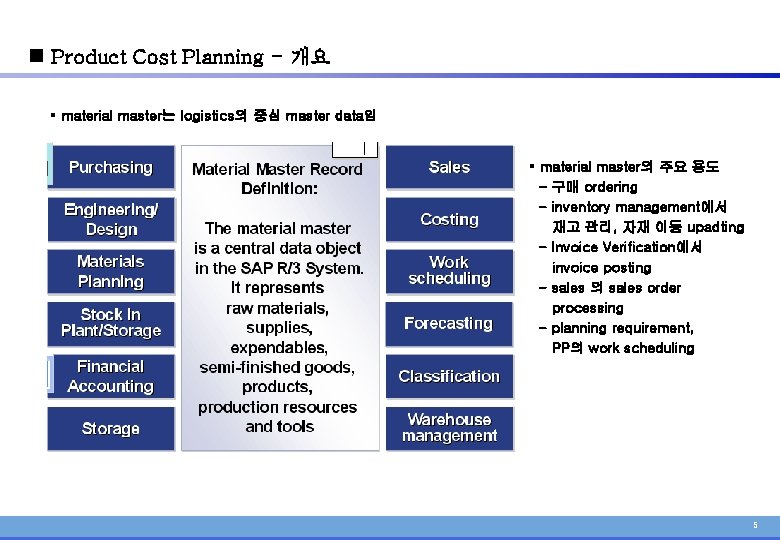 ■ Product Cost Planning - 개요

▪ material master는 logistics의 중심 master data임

Purchasing

Engineering/ Design

Materials Planning

Stock In Plant/Storage

Financial Accounting

Storage

Material Master Record Definition:

The material master is a central data object in the SAP R/3 System. It represents raw materials, supplies, expendables, semi-finished goods, products, production resources and tools

Sales

Costing

Work scheduling

Forecasting

Classification

Warehouse management

▪ material master의 주요 용도
- 구매 ordering
- inventory management에서 재고 관리, 자재 이동 upadting
- Invoice Verification에서 invoice posting
- sales 의 sales order processing
- planning requirement, PP의 work scheduling

5